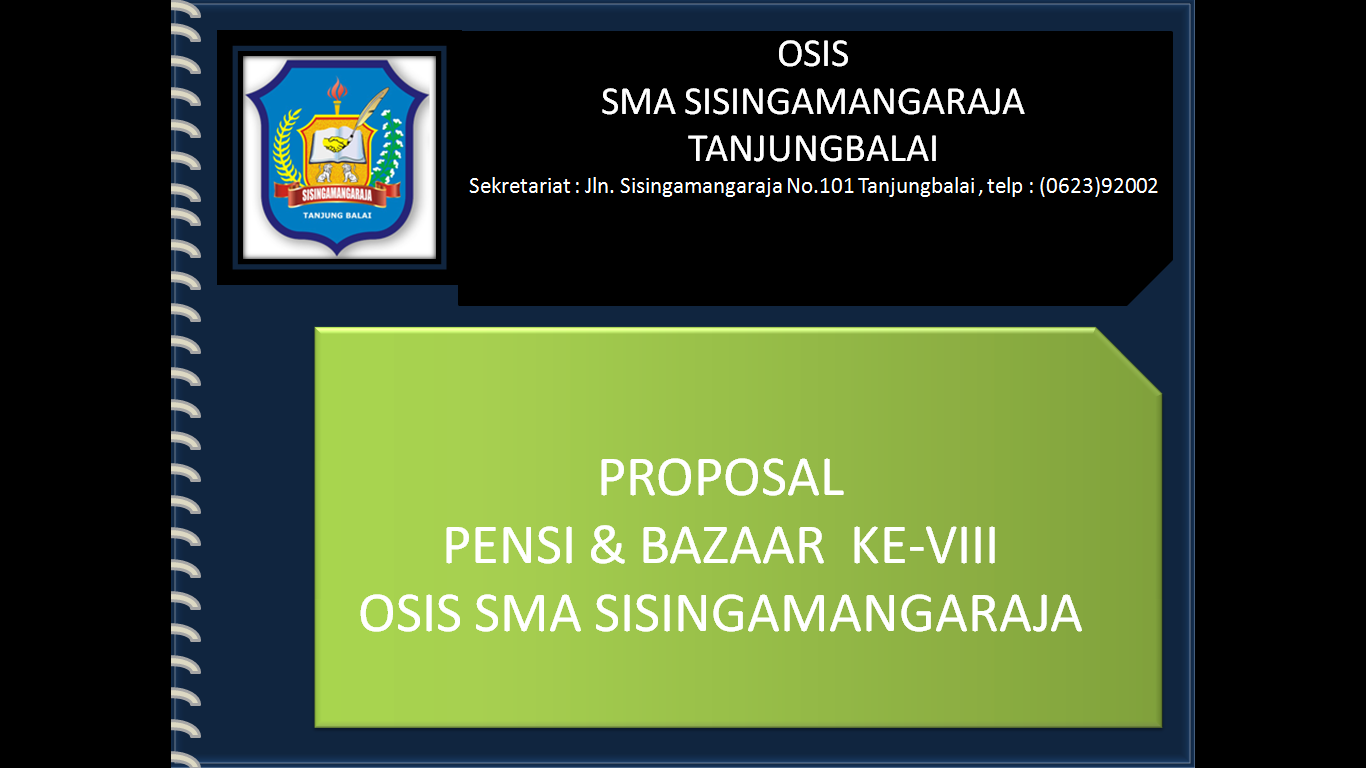 SISINGAMANGARAJA
TANJUNG BALAI

OSIS
SMA SISINGAMANGARAJA
TANJUNGBALAI
Sekretariat : Jln. Sisingamangaraja No.101 Tanjungbalai , telp : (0623)92002

PROPOSAL
PENSI & BAZAAR KE-VIII
OSIS SMA SISINGAMANGARAJA